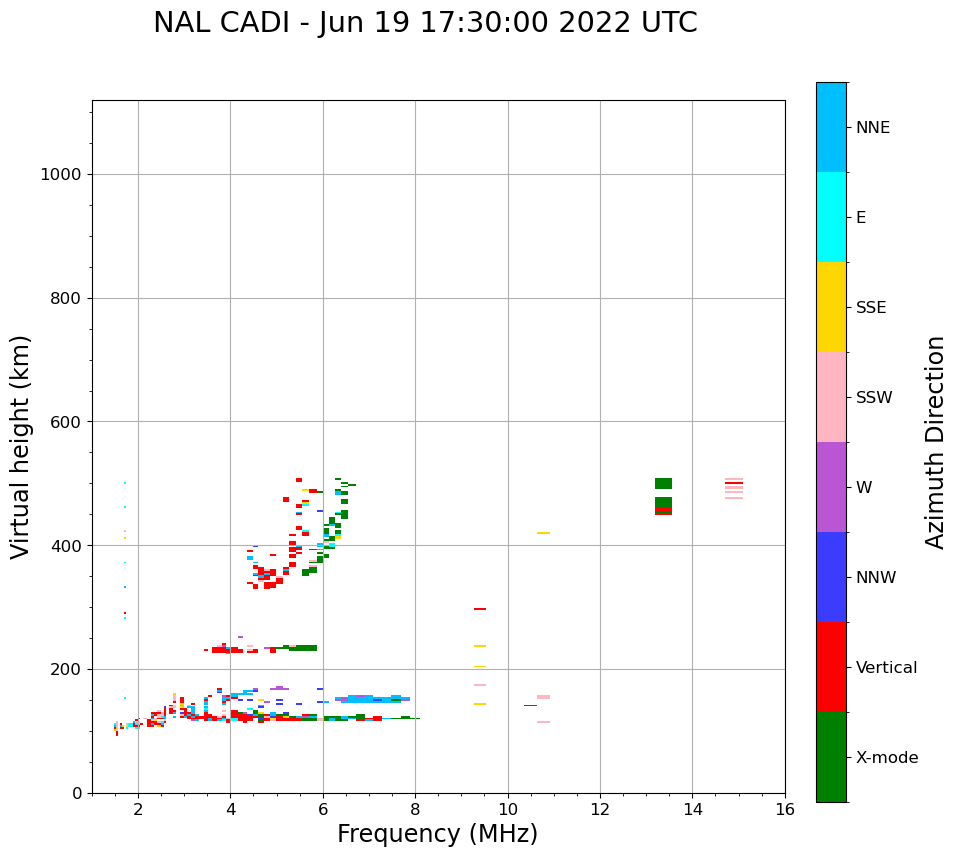 NAL CADI - Jun 19 17:30:00 2022 UTC

Virtual height (km)

1000
800
600
400
200
0

2 4 6 8 10 12 14 16

Frequency (MHz)

NNE
E
SSE
SSW
W
NNW
Vertical
X-mode

Azimuth Direction